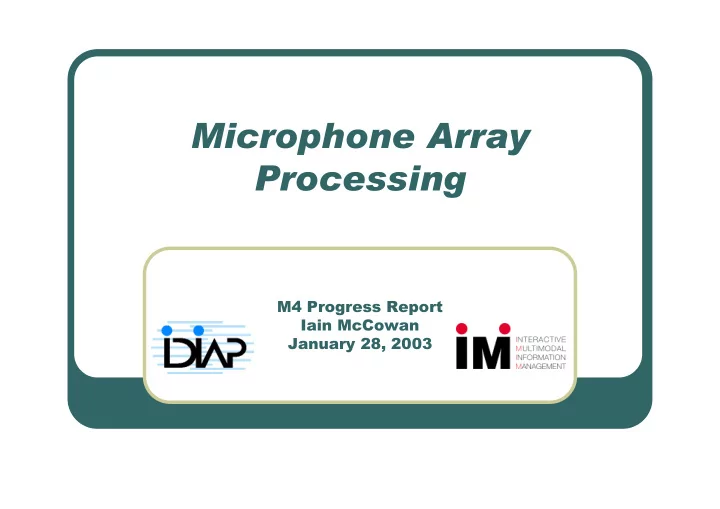 Microphone Array Processing

M4 Progress Report
Iain McCowan
January 28, 2003

IDIAP

IM
INTERACTIVE
MULTIMODAL
INFORMATION
MANAGEMENT